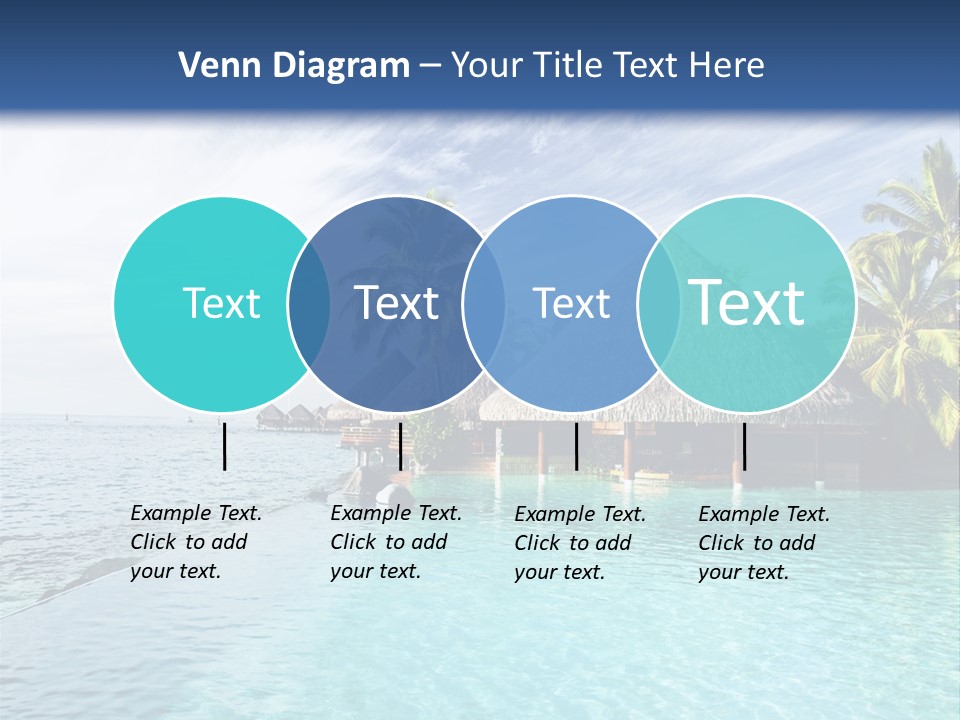 Venn Diagram – Your Title Text Here

Text

Text

Text

Text

Example Text. Click to add your text.

Example Text. Click to add your text.

Example Text. Click to add your text.

Example Text. Click to add your text.